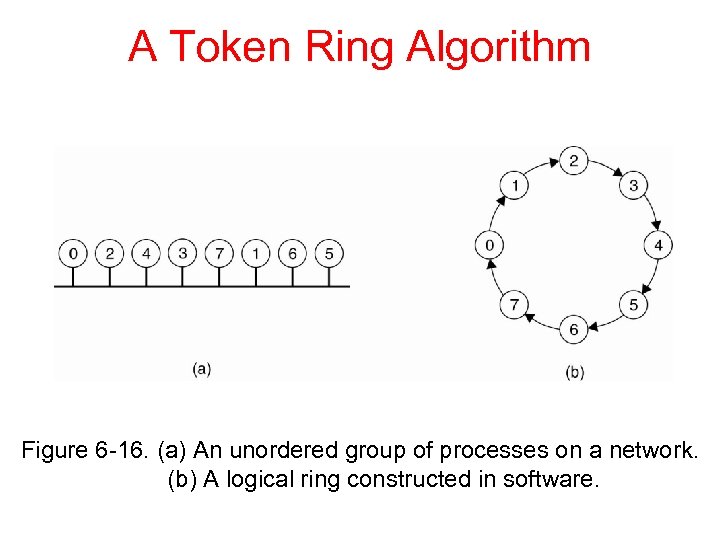 A Token Ring Algorithm

0 2 4 3 7 1 6 5

(a)

2 3 4 5 6 7 0 1

(b)

Figure 6-16. (a) An unordered group of processes on a network. (b) A logical ring constructed in software.